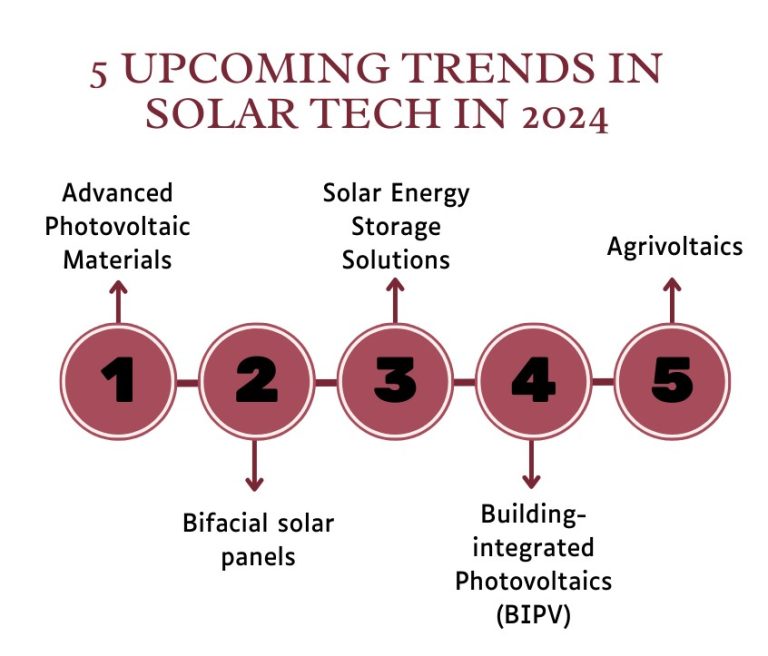 5 UPCOMING TRENDS IN SOLAR TECH IN 2024

Advanced Photovoltaic Materials

Solar Energy Storage Solutions

Agrivoltaics

1

2

3

4

5

Bifacial solar panels

Building-integrated Photovoltaics (BIPV)